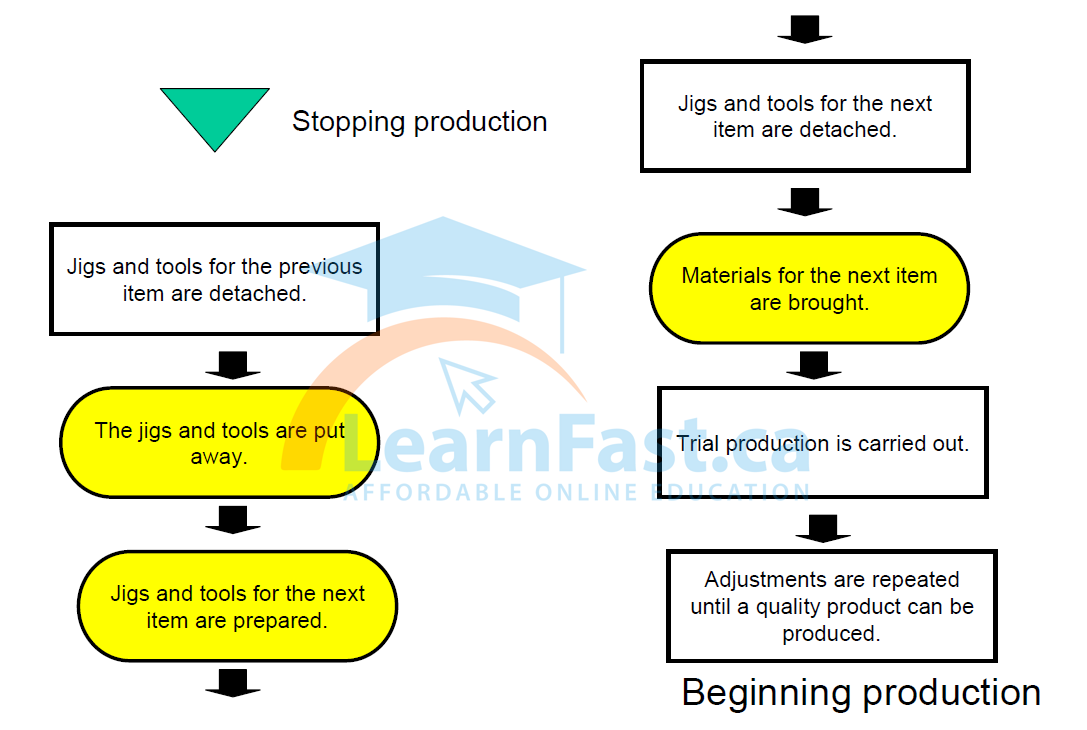 Stopping production

Jigs and tools for the previous item are detached.

The jigs and tools are put away.

Jigs and tools for the next item are prepared.

Jigs and tools for the next item are detached.

Materials for the next item are brought.

Trial production is carried out.

Adjustments are repeated until a quality product can be produced.

Beginning production

LearnFast.ca
AFFORDABLE ONLINE EDUCATION